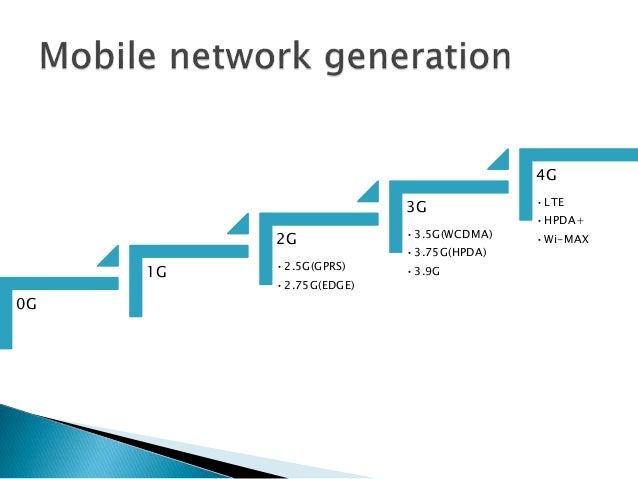 Mobile network generation

0G

1G

2G

• 2.5G(GPRS)
• 2.75G(EDGE)

3G

• 3.5G(WCDMA)
• 3.75G(HPDA)
• 3.9G

4G

• LTE
• HPDA+
• Wi-MAX